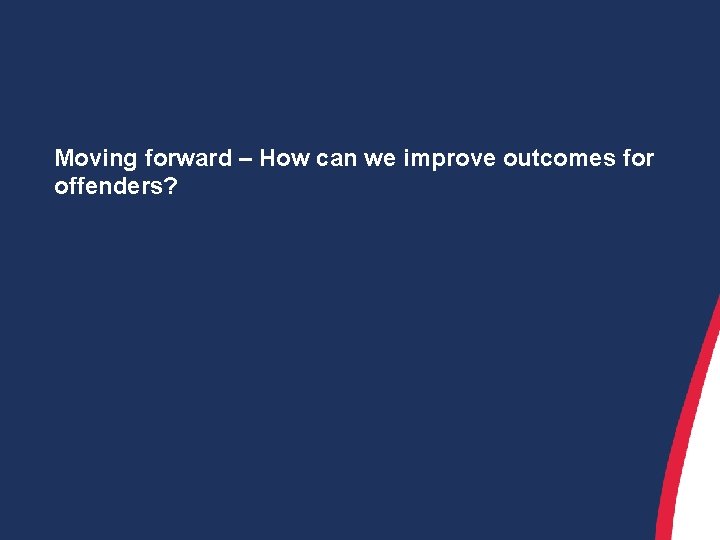 Moving forward – How can we improve outcomes for offenders?